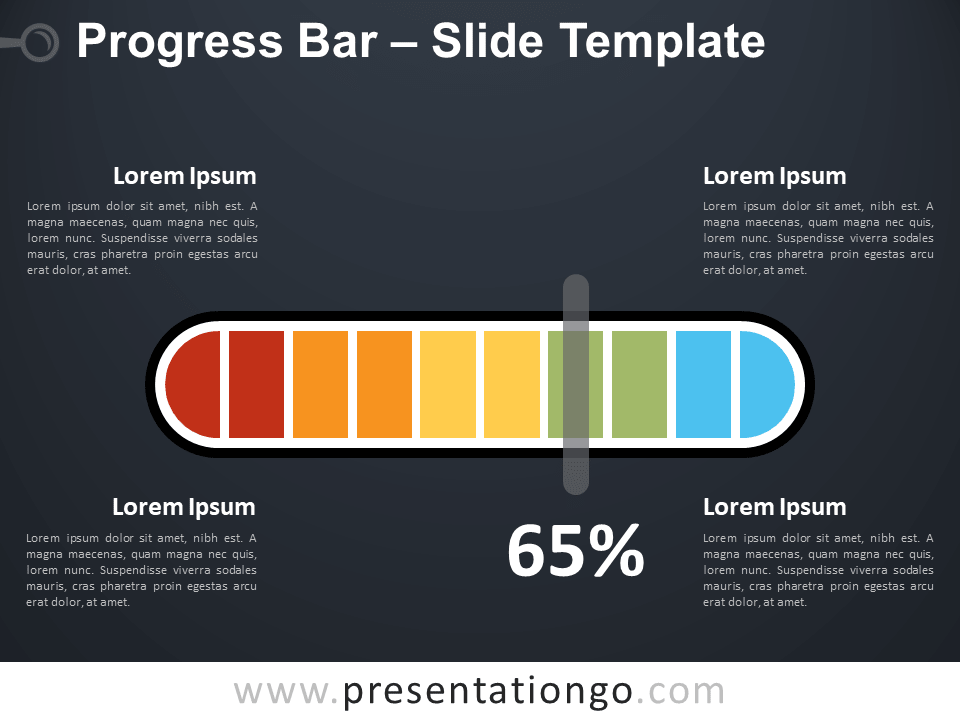 Progress Bar – Slide Template

Lorem Ipsum

Lorem ipsum dolor sit amet, nibh est. A magna maecenas, quam magna nec quis, lorem nunc. Suspendisse viverra sodales mauris, cras pharetra proin egestas arcu erat dolor, at amet.

Lorem Ipsum

Lorem ipsum dolor sit amet, nibh est. A magna maecenas, quam magna nec quis, lorem nunc. Suspendisse viverra sodales mauris, cras pharetra proin egestas arcu erat dolor, at amet.

Lorem Ipsum

Lorem ipsum dolor sit amet, nibh est. A magna maecenas, quam magna nec quis, lorem nunc. Suspendisse viverra sodales mauris, cras pharetra proin egestas arcu erat dolor, at amet.

65%

Lorem Ipsum

Lorem ipsum dolor sit amet, nibh est. A magna maecenas, quam magna nec quis, lorem nunc. Suspendisse viverra sodales mauris, cras pharetra proin egestas arcu erat dolor, at amet.

www.presentationgo.com